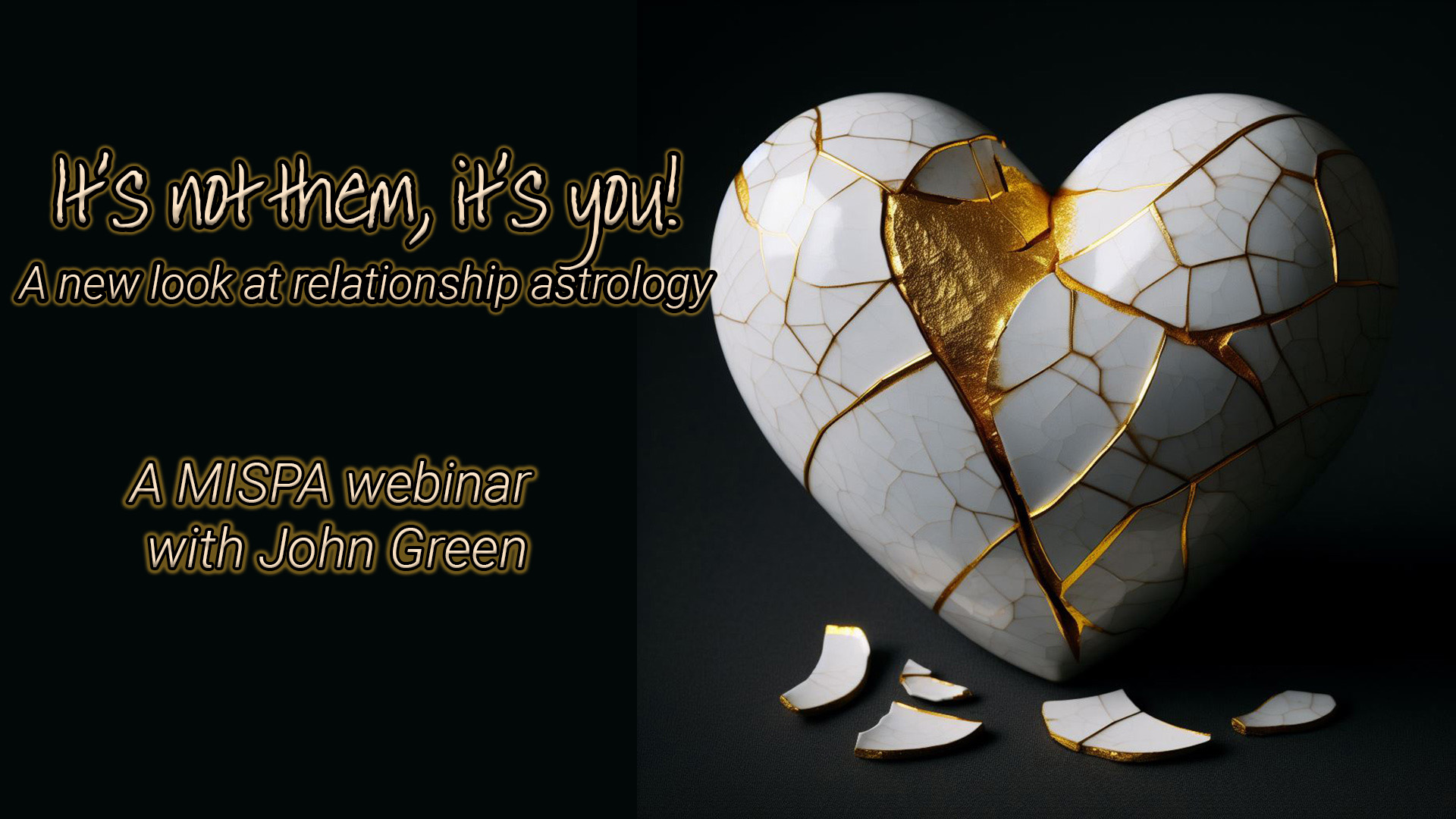 It's not them, it's you!
A new look at relationship astrology

A MISPA webinar
with John Green